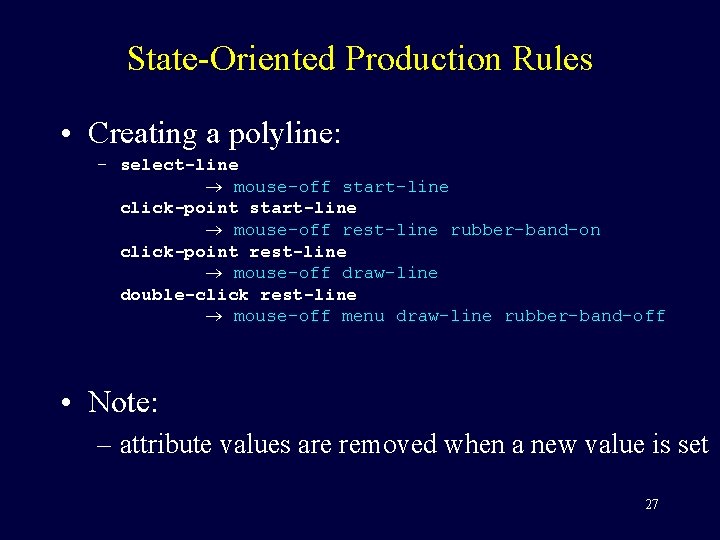 State-Oriented Production Rules

• Creating a polyline:

– select-line
→ mouse-off start-line
click-point start-line
→ mouse-off rest-line rubber-band-on
click-point rest-line
→ mouse-off draw-line
double-click rest-line
→ mouse-off menu draw-line rubber-band-off

• Note:

– attribute values are removed when a new value is set

27